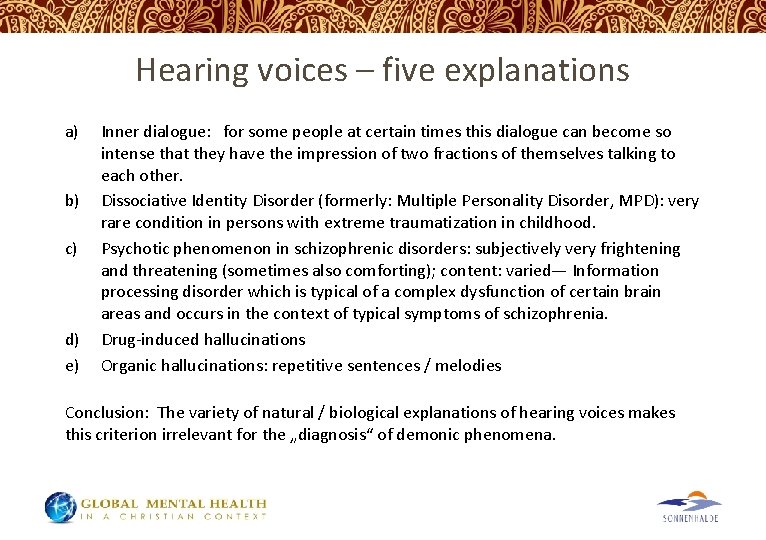 Hearing voices – five explanations

a) Inner dialogue: for some people at certain times this dialogue can become so intense that they have the impression of two fractions of themselves talking to each other.

b) Dissociative Identity Disorder (formerly: Multiple Personality Disorder, MPD): very rare condition in persons with extreme traumatization in childhood.

c) Psychotic phenomenon in schizophrenic disorders: subjectively very frightening and threatening (sometimes also comforting); content: varied— Information processing disorder which is typical of a complex dysfunction of certain brain areas and occurs in the context of typical symptoms of schizophrenia.

d) Drug-induced hallucinations

e) Organic hallucinations: repetitive sentences / melodies

Conclusion: The variety of natural / biological explanations of hearing voices makes this criterion irrelevant for the „diagnosis“ of demonic phenomena.

GLOBAL MENTAL HEALTH
IN A CHRISTIAN CONTEXT

SONNENHALDE